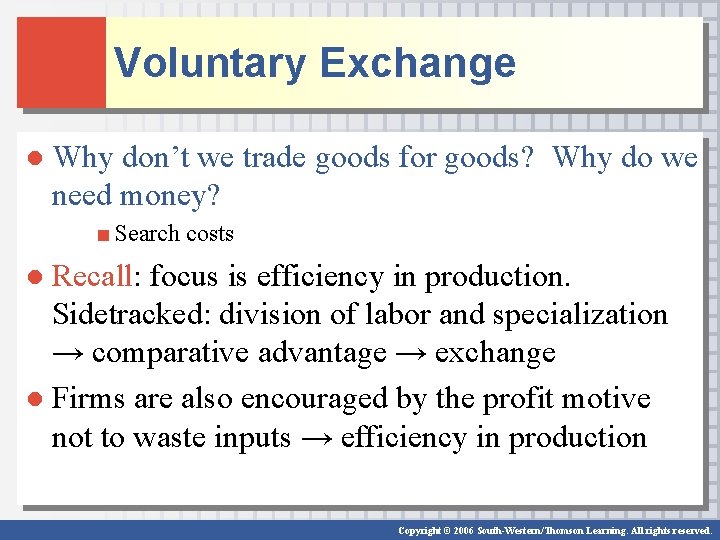 Voluntary Exchange

• Why don't we trade goods for goods? Why do we need money?

• Search costs

• Recall: focus is efficiency in production. Sidetracked: division of labor and specialization → comparative advantage → exchange

• Firms are also encouraged by the profit motive not to waste inputs → efficiency in production

Copyright © 2006 South-Western/Thomson Learning. All rights reserved.